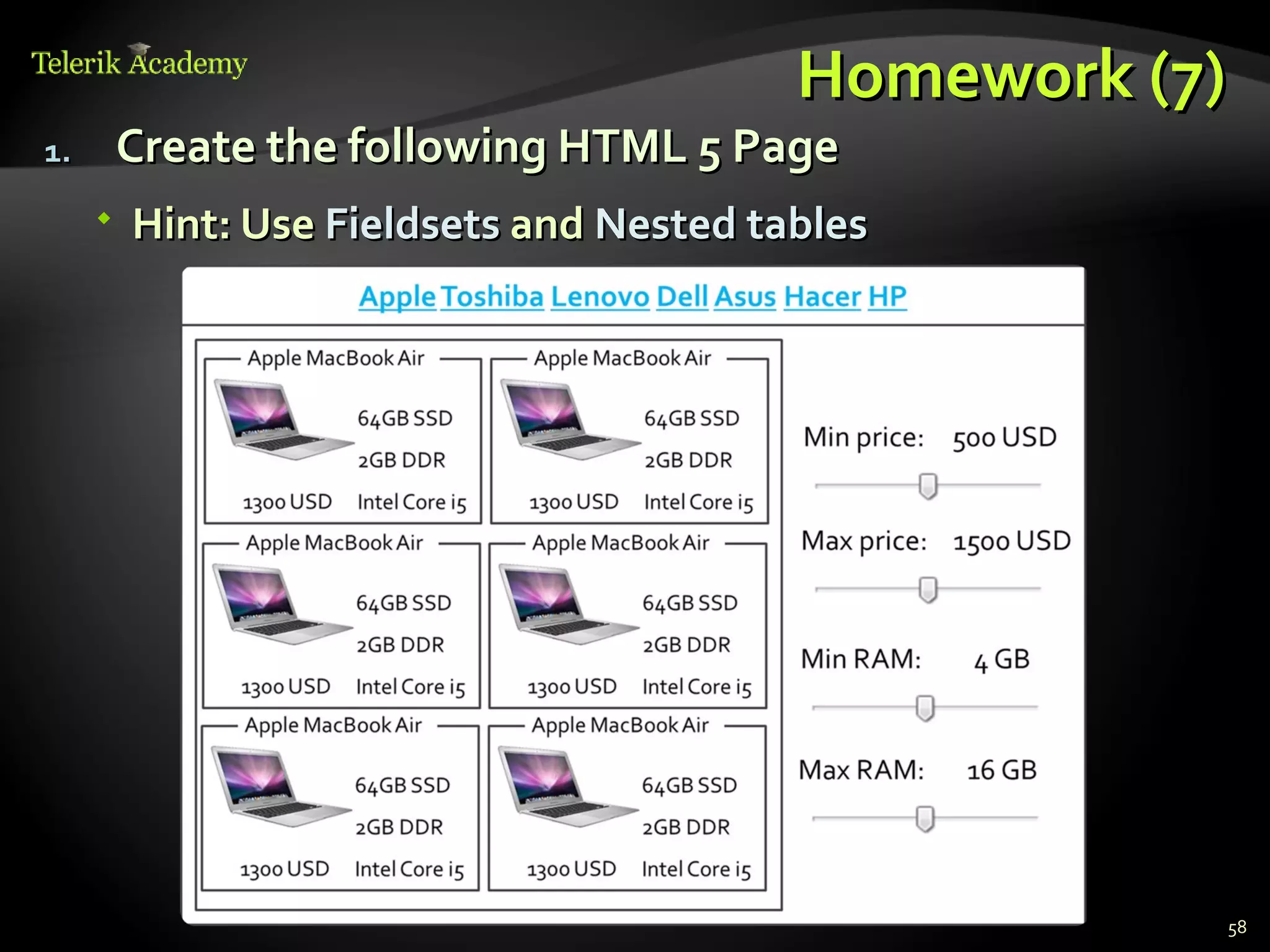 Telerik Academy

Homework (7)

1. Create the following HTML 5 Page

Hint: Use Fieldsets and Nested tables

Apple Toshiba Lenovo Dell Asus Hacer HP

Apple MacBook Air
64GB SSD
2GB DDR
1300 USD Intel Core i5

Apple MacBook Air
64GB SSD
2GB DDR
1300 USD Intel Core i5

Apple MacBook Air
64GB SSD
2GB DDR
1300 USD Intel Core i5

Apple MacBook Air
64GB SSD
2GB DDR
1300 USD Intel Core i5

Apple MacBook Air
64GB SSD
2GB DDR
1300 USD Intel Core i5

Apple MacBook Air
64GB SSD
2GB DDR
1300 USD Intel Core i5

Min price: 500 USD

Max price: 1500 USD

Min RAM: 4 GB

Max RAM: 16 GB

58